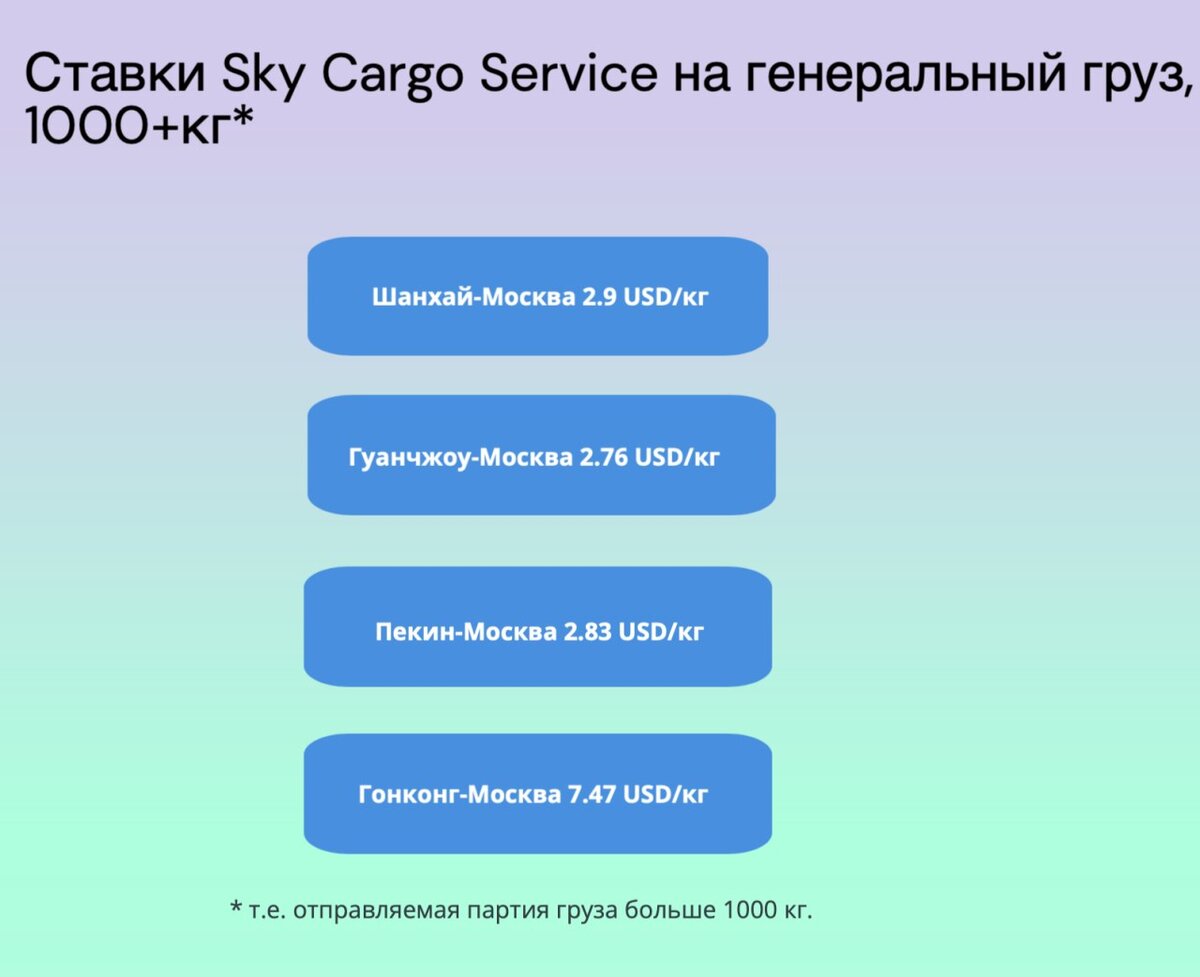 Ставки Sky Cargo Service на генеральный груз, 1000+кг*

Шанхай-Москва 2.9 USD/кг

Гуанчжоу-Москва 2.76 USD/кг

Пекин-Москва 2.83 USD/кг

Гонконг-Москва 7.47 USD/кг

* т.е. отправляемая партия груза больше 1000 кг.